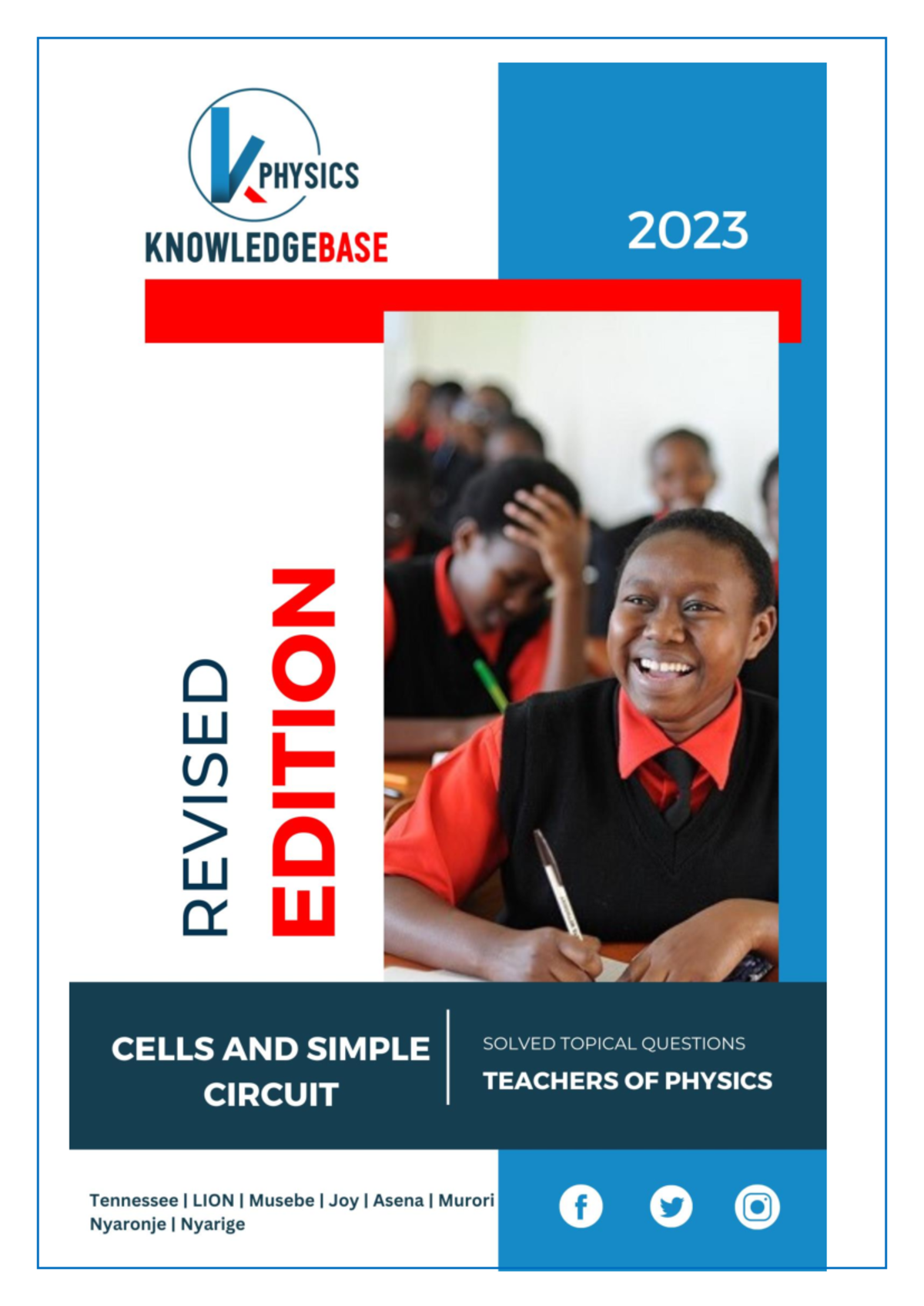 PHYSICS
KNOWLEDGEBASE

2023

REVISED
EDITION

CELLS AND SIMPLE CIRCUIT

SOLVED TOPICAL QUESTIONS
TEACHERS OF PHYSICS

Tennessee | LION | Musebe | Joy | Asena | Murori
Nyaronje | Nyarige